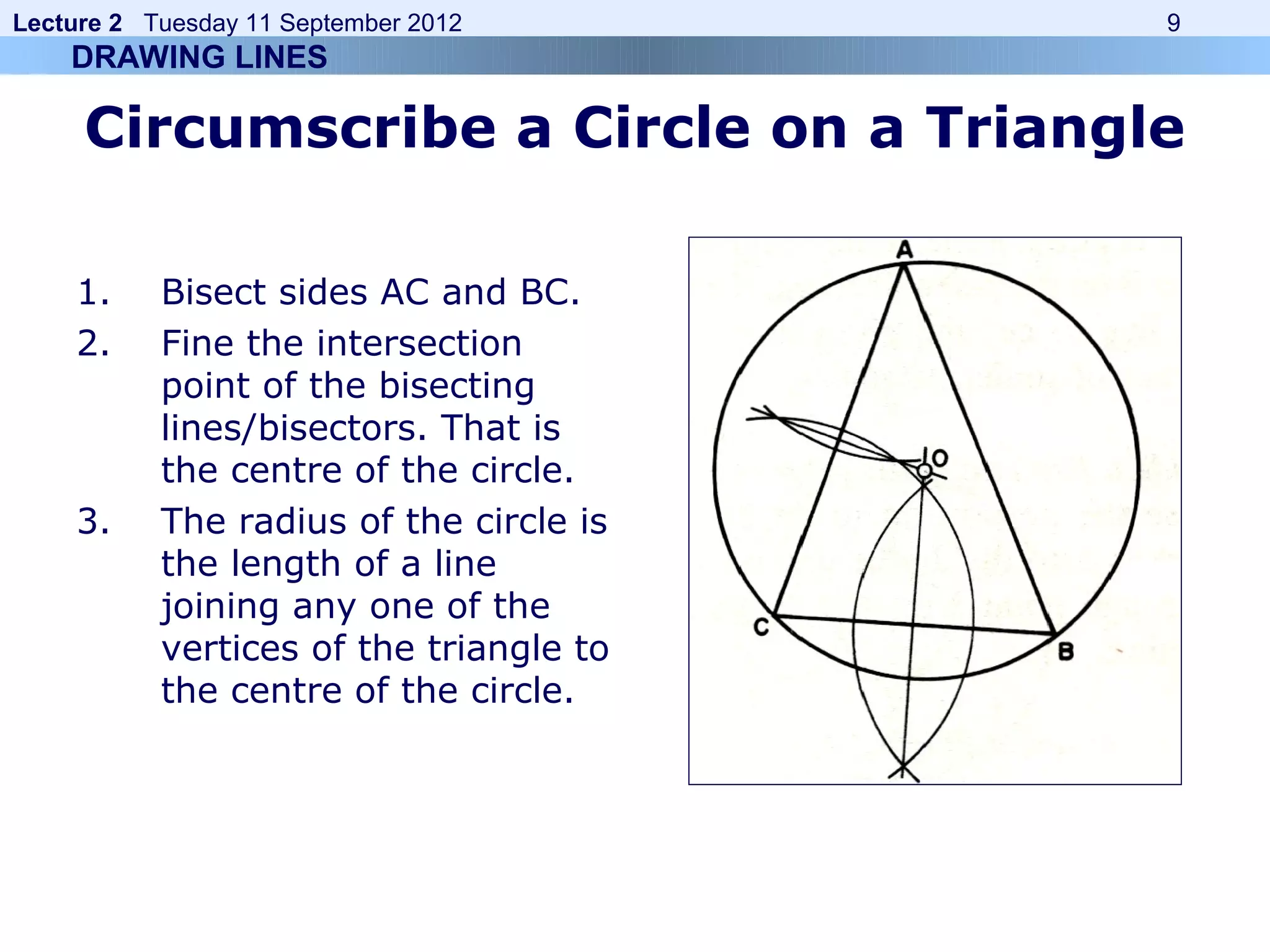 Lecture 2 Tuesday 11 September 2012 9

DRAWING LINES

Circumscribe a Circle on a Triangle

1. Bisect sides AC and BC.
2. Fine the intersection point of the bisecting lines/bisectors. That is the centre of the circle.
3. The radius of the circle is the length of a line joining any one of the vertices of the triangle to the centre of the circle.

A
O
C
B